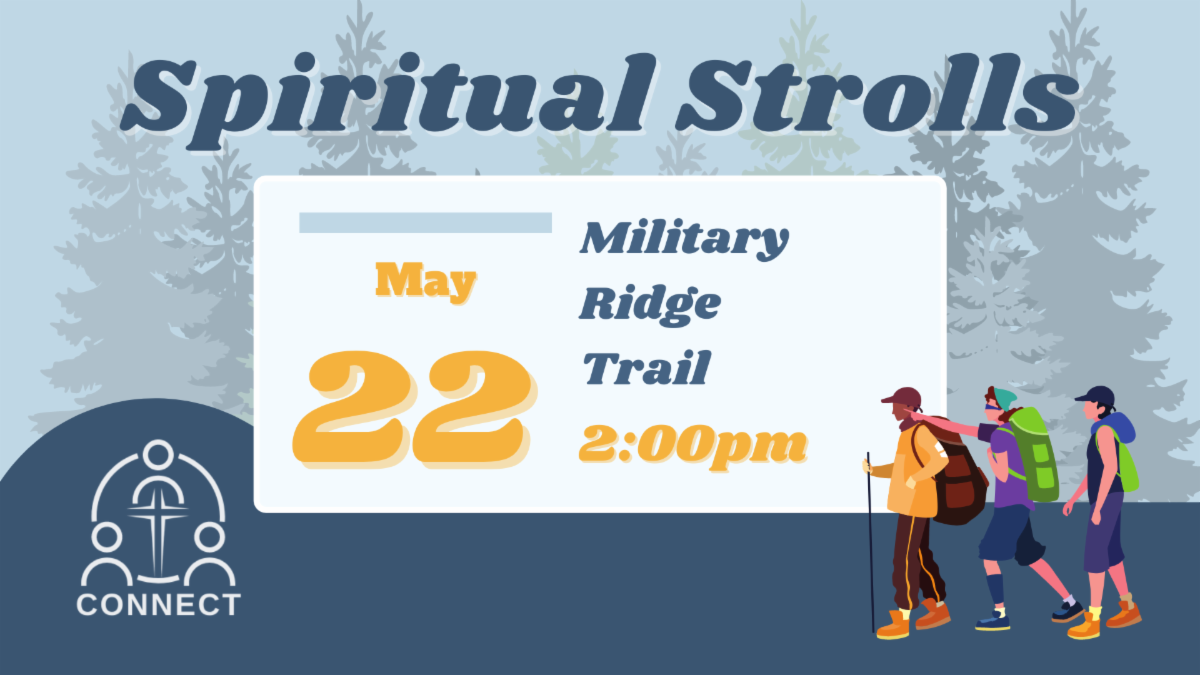 Spiritual Strolls

May

22

Military Ridge Trail

2:00pm

CONNECT